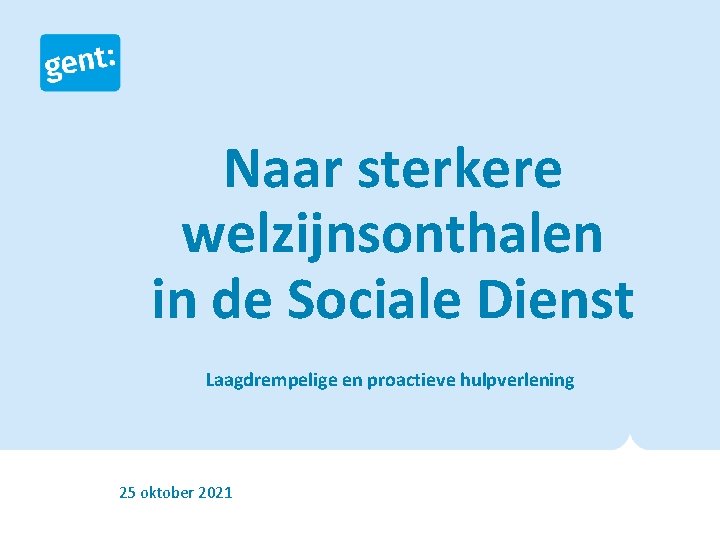 gent:

Naar sterkere welzijnsonthalen in de Sociale Dienst

Laagdrempelige en proactieve hulpverlening

25 oktober 2021